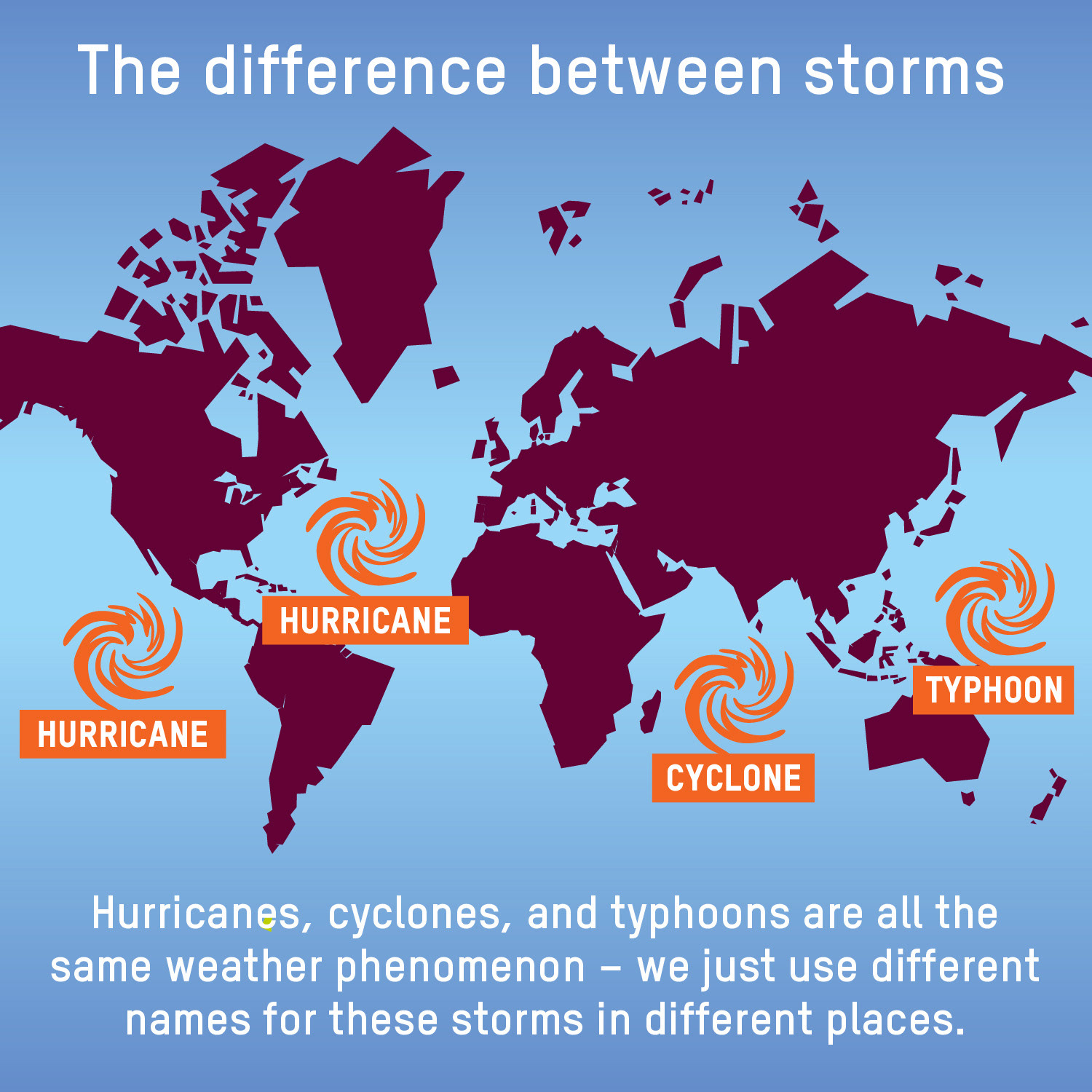 The difference between storms

HURRICANE

HURRICANE

CYCLONE

TYPHOON

Hurricanes, cyclones, and typhoons are all the same weather phenomenon – we just use different names for these storms in different places.